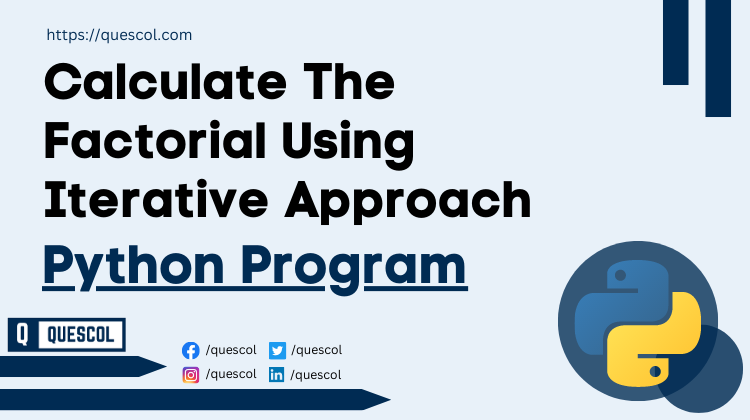 https://quescol.com

Calculate The Factorial Using Iterative Approach

Python Program

Q QUESCOL

/quescol /quescol
/quescol /quescol